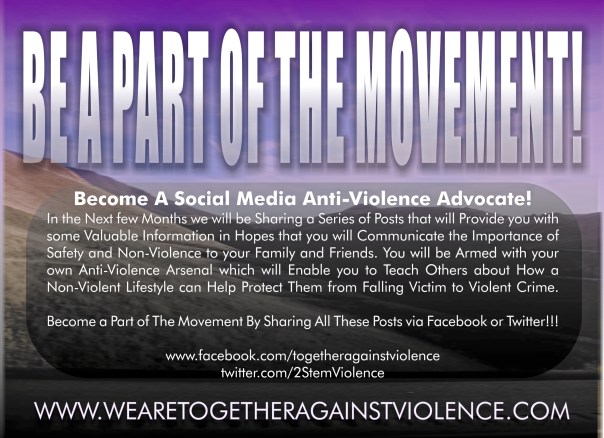 BE A PART OF THE MOVEMENT!

Become A Social Media Anti-Violence Advocate!

In the Next few Months we will be Sharing a Series of Posts that will Provide you with some Valuable Information in Hopes that you will Communicate the Importance of Safety and Non-Violence to your Family and Friends. You will be Armed with your own Anti-Violence Arsenal which will Enable you to Teach Others about How a Non-Violent Lifestyle can Help Protect Them from Falling Victim to Violent Crime.

Become a Part of The Movement By Sharing All These Posts via Facebook or Twitter!!!

www.facebook.com/togetheragainstviolence
twitter.com/2StemViolence

WWW.WEARETOGETHERAGAINSTVIOLENCE.COM